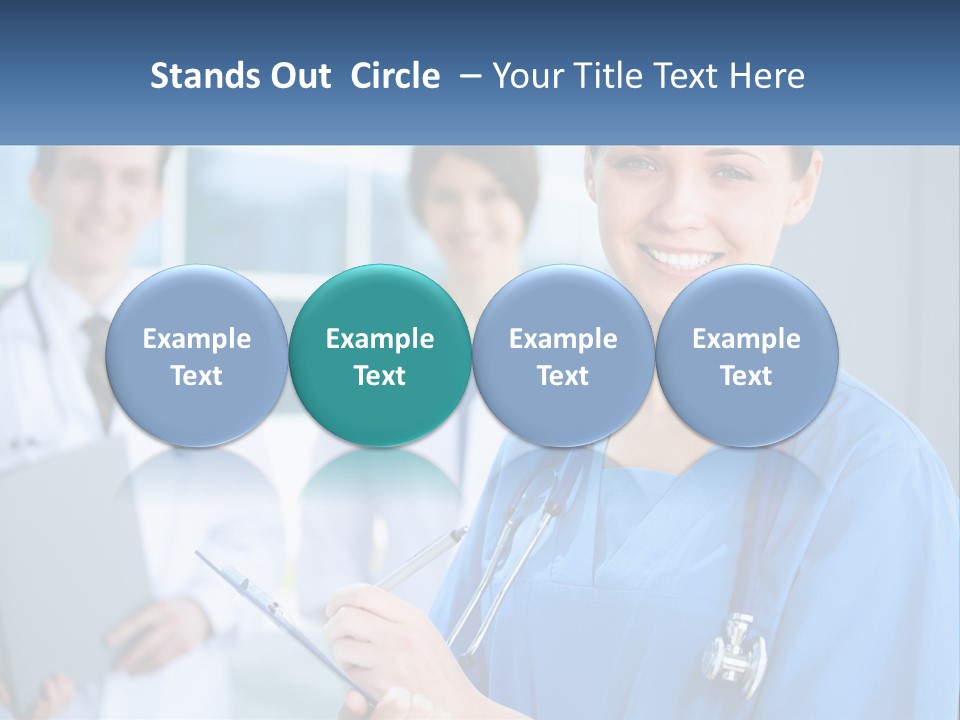 Stands Out Circle – Your Title Text Here

Example Text

Example Text

Example Text

Example Text